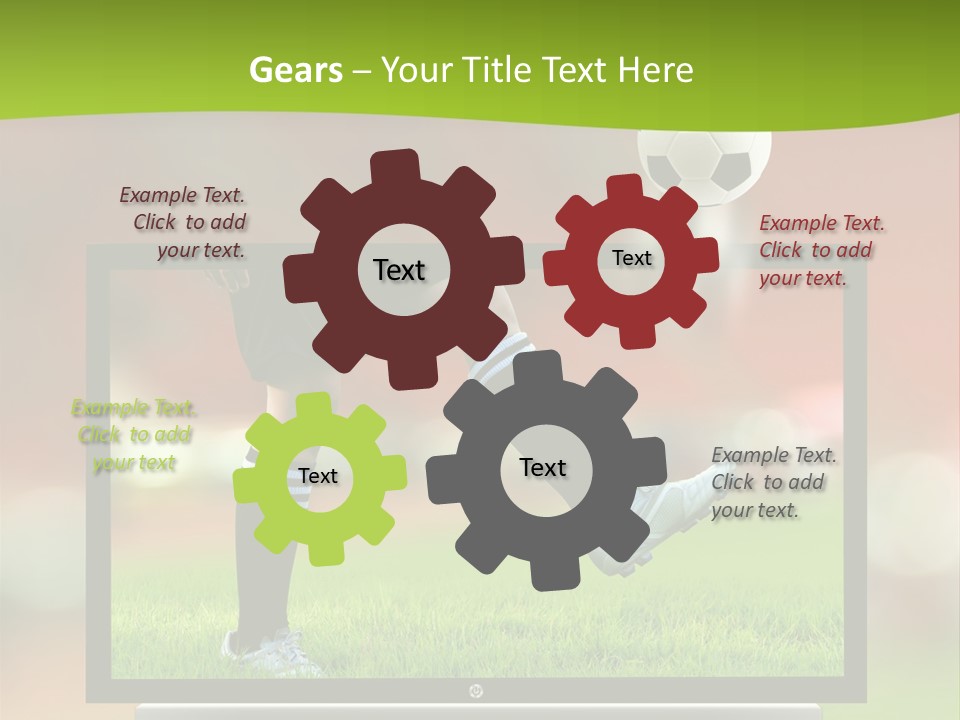 Gears – Your Title Text Here

Example Text. Click to add your text.

Text

Text

Example Text. Click to add your text.

Example Text. Click to add your text

Text

Text

Example Text. Click to add your text.